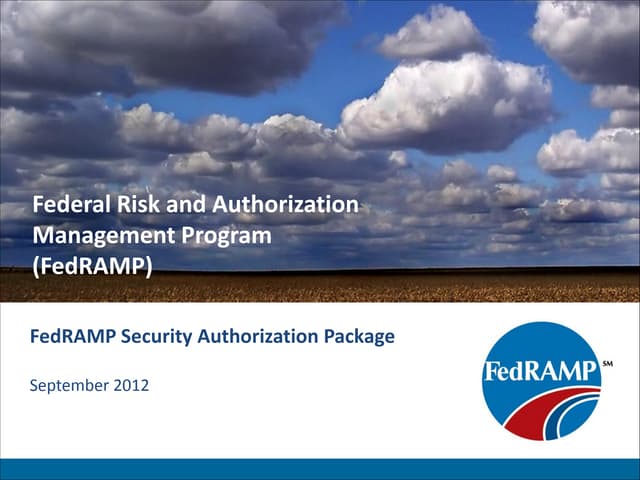 Federal Risk and Authorization Management Program (FedRAMP)

FedRAMP Security Authorization Package

September 2012

FedRAMP SM